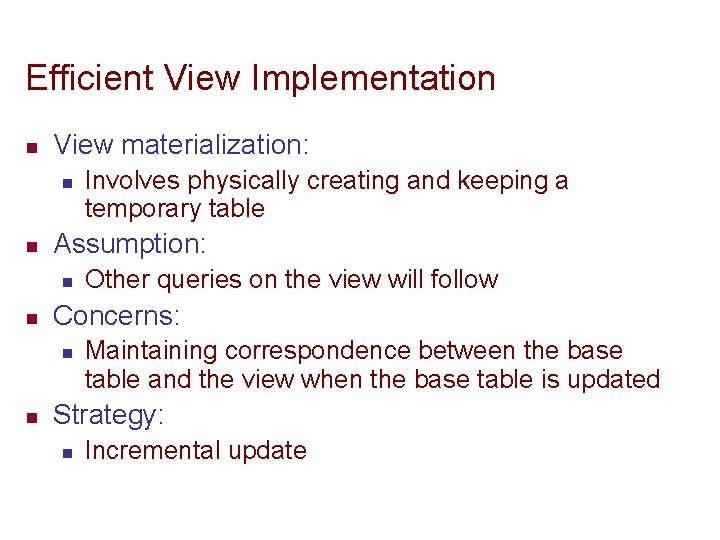 Efficient View Implementation

- View materialization:
  - Involves physically creating and keeping a temporary table
- Assumption:
  - Other queries on the view will follow
- Concerns:
  - Maintaining correspondence between the base table and the view when the base table is updated
- Strategy:
  - Incremental update